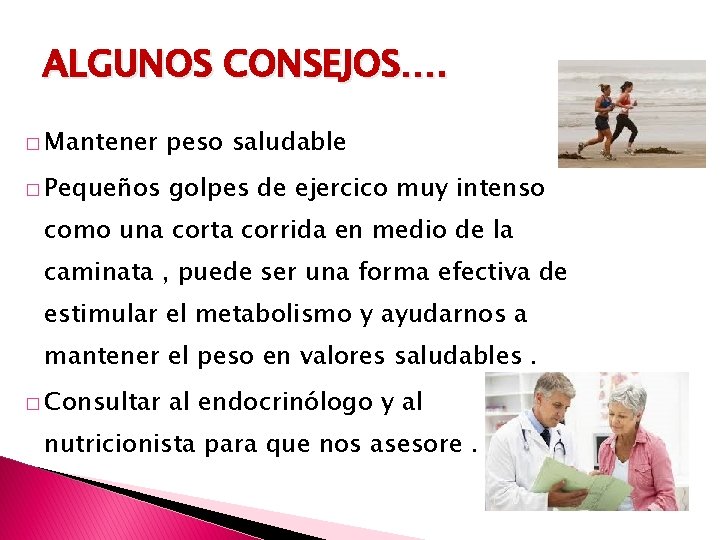 ALGUNOS CONSEJOS….

□ Mantener peso saludable

□ Pequeños golpes de ejercico muy intenso como una corta corrida en medio de la caminata , puede ser una forma efectiva de estimular el metabolismo y ayudarnos a mantener el peso en valores saludables .

□ Consultar al endocrinólogo y al nutricionista para que nos asesore .